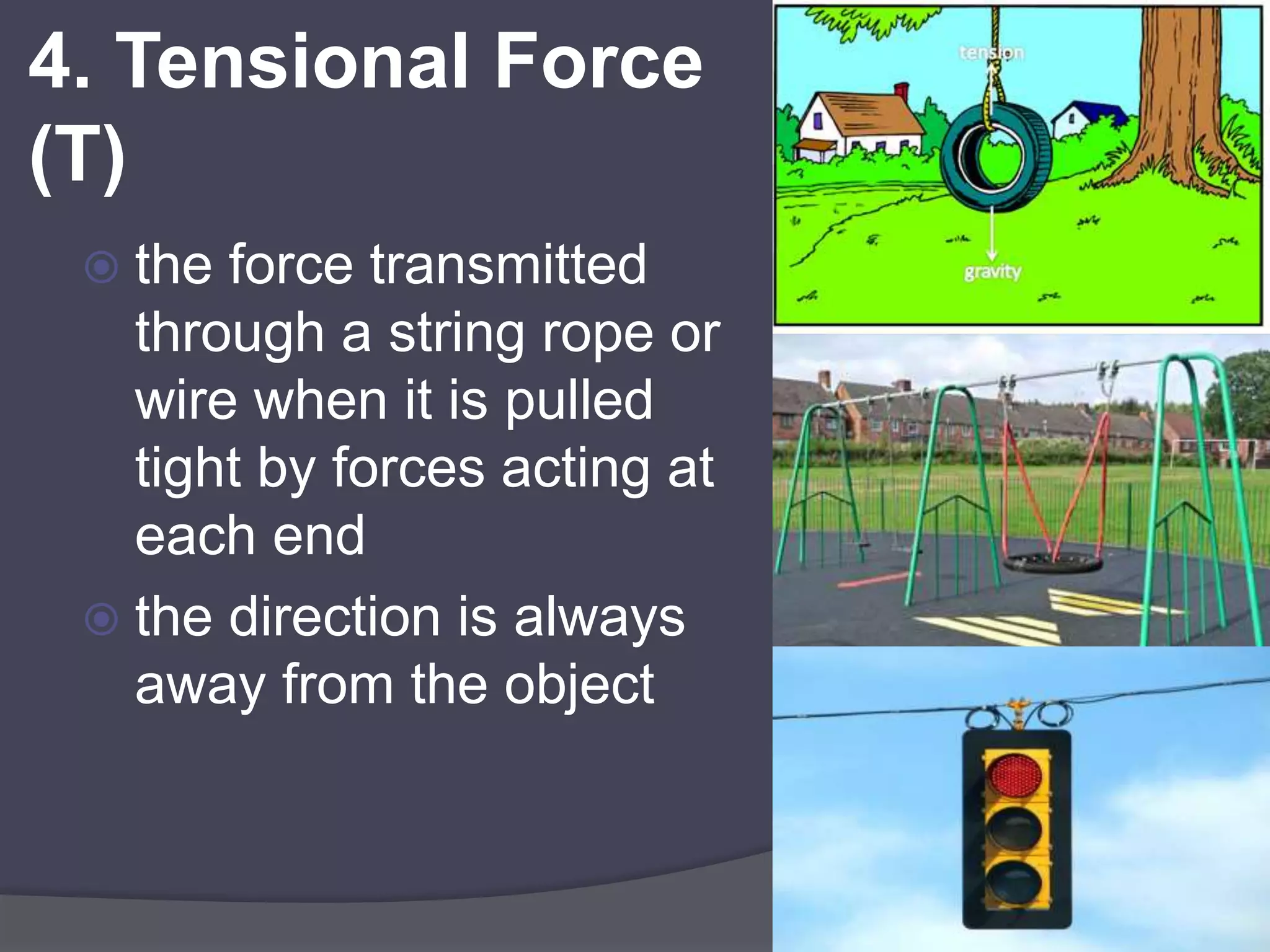 4. Tensional Force (T)

the force transmitted through a string rope or wire when it is pulled tight by forces acting at each end

the direction is always away from the object

tension

gravity